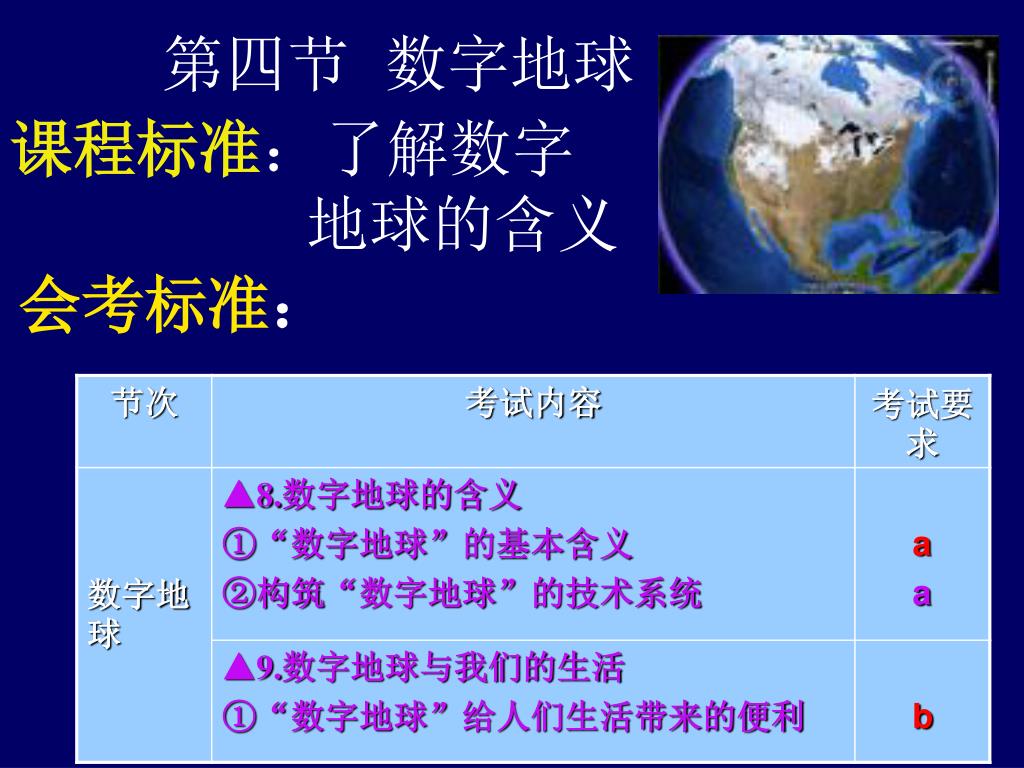 第四节 数字地球

课程标准：了解数字地球的含义

会考标准：

| 节次 | 考试内容 | 考试要求 |
|---|---|---|
| 数字地球 | ▲8.数字地球的含义<br>①“数字地球”的基本含义<br>②构筑“数字地球”的技术系统 | <br>a<br>a |
| | ▲9.数字地球与我们的生活<br>①“数字地球”给人们生活带来的便利 | <br>b |